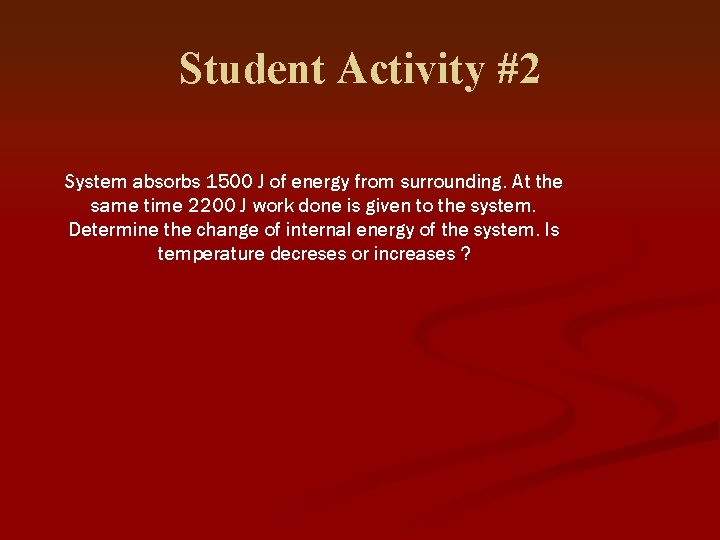 Student Activity #2

System absorbs 1500 J of energy from surrounding. At the same time 2200 J work done is given to the system. Determine the change of internal energy of the system. Is temperature decreses or increases ?